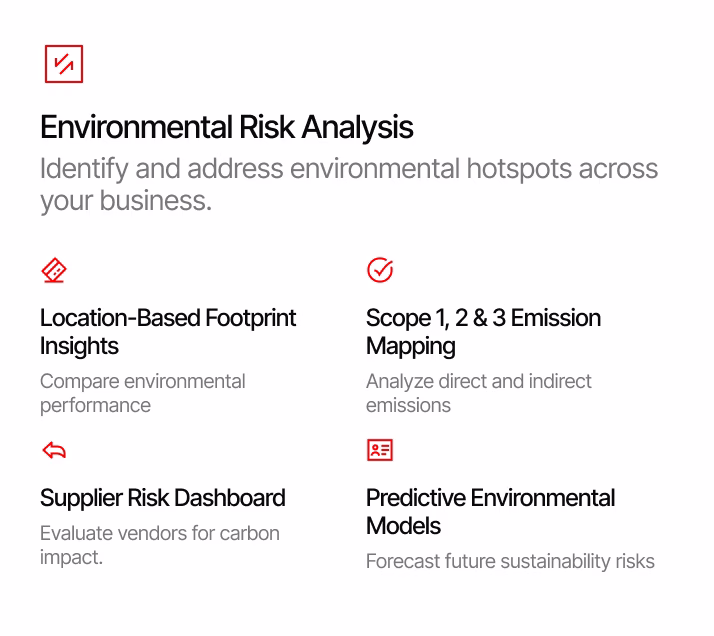 Environmental Risk Analysis

Identify and address environmental hotspots across your business.

Location-Based Footprint Insights

Compare environmental performance

Scope 1, 2 & 3 Emission Mapping

Analyze direct and indirect emissions

Supplier Risk Dashboard

Evaluate vendors for carbon impact.

Predictive Environmental Models

Forecast future sustainability risks